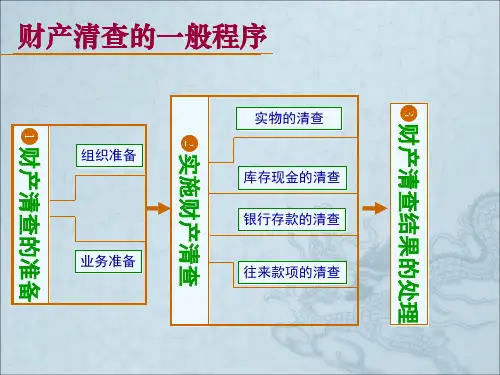 财产清查的一般程序

1 财产清查的准备

组织准备

业务准备

2 实施财产清查

实物的清查

库存现金的清查

银行存款的清查

往来款项的清查

3 财产清查结果的处理